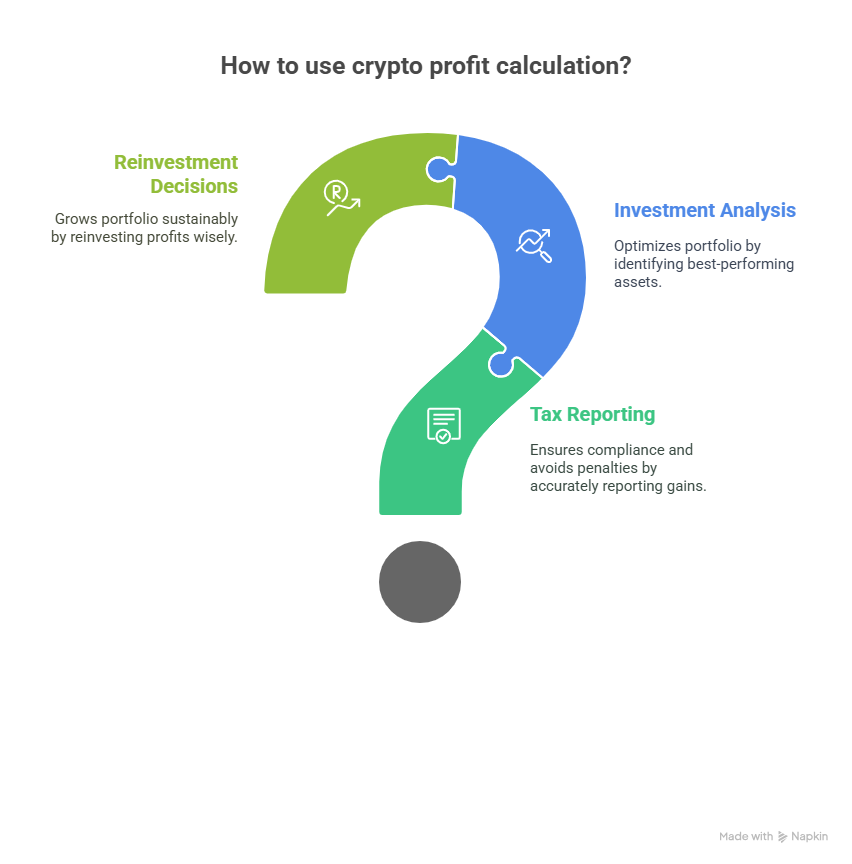 How to use crypto profit calculation?

Reinvestment Decisions

Grows portfolio sustainably by reinvesting profits wisely.

Investment Analysis

Optimizes portfolio by identifying best-performing assets.

Tax Reporting

Ensures compliance and avoids penalties by accurately reporting gains.

Made with Napkin